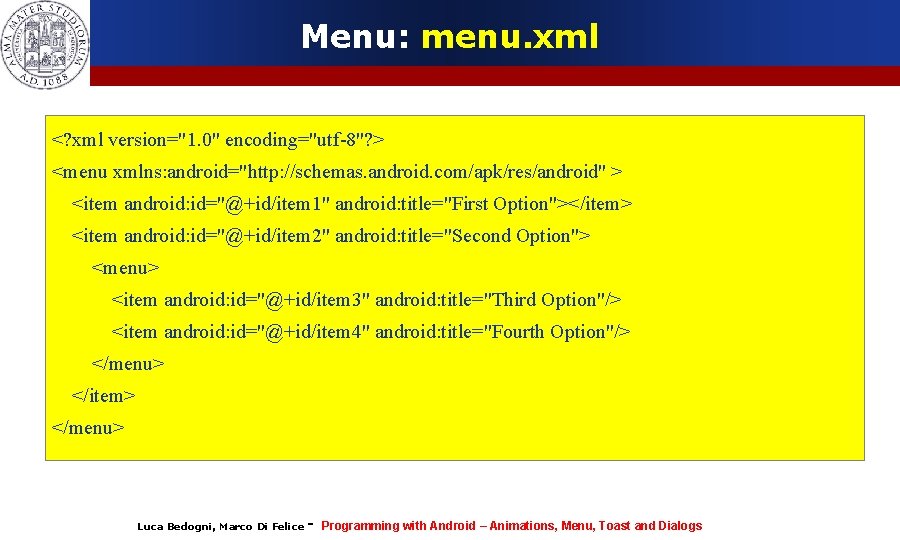 ALMA MATER STUDIORUM A.D. 1088

Menu: menu.xml

<?xml version="1.0" encoding="utf-8"?>
<menu xmlns:android="http://schemas.android.com/apk/res/android" >
<item android:id="@+id/item1" android:title="First Option"></item>
<item android:id="@+id/item2" android:title="Second Option">
<menu>
<item android:id="@+id/item3" android:title="Third Option"/>
<item android:id="@+id/item4" android:title="Fourth Option"/>
</menu>
</item>
</menu>

Luca Bedogni, Marco Di Felice - Programming with Android – Animations, Menu, Toast and Dialogs